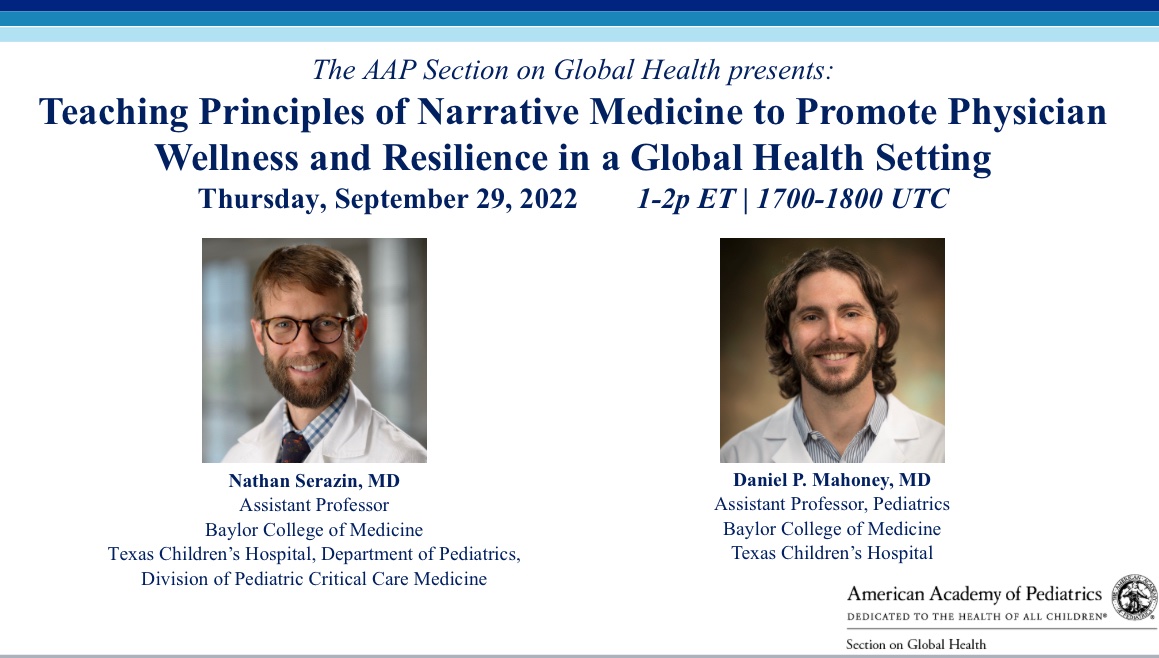 The AAP Section on Global Health presents:

Teaching Principles of Narrative Medicine to Promote Physician Wellness and Resilience in a Global Health Setting

Thursday, September 29, 2022 1-2p ET | 1700-1800 UTC

Nathan Serazin, MD
Assistant Professor
Baylor College of Medicine
Texas Children's Hospital, Department of Pediatrics, Division of Pediatric Critical Care Medicine

Daniel P. Mahoney, MD
Assistant Professor, Pediatrics
Baylor College of Medicine
Texas Children's Hospital

American Academy of Pediatrics
DEDICATED TO THE HEALTH OF ALL CHILDREN®
Section on Global Health